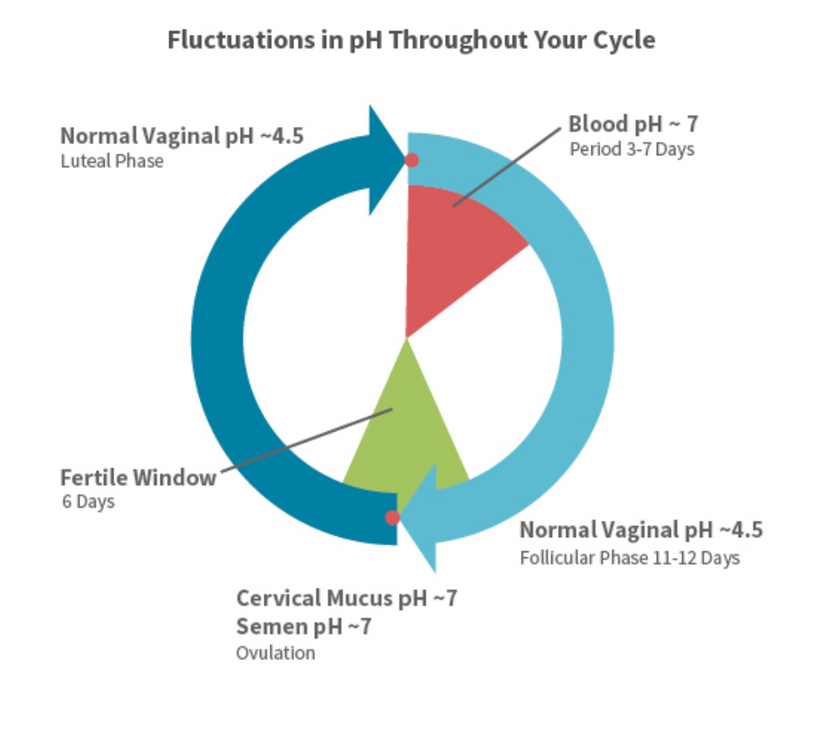 Fluctuations in pH Throughout Your Cycle

Normal Vaginal pH ~4.5
Luteal Phase

Blood pH ~ 7
Period 3-7 Days

Fertile Window
6 Days

Normal Vaginal pH ~4.5
Follicular Phase 11-12 Days

Cervical Mucus pH ~7
Semen pH ~7
Ovulation